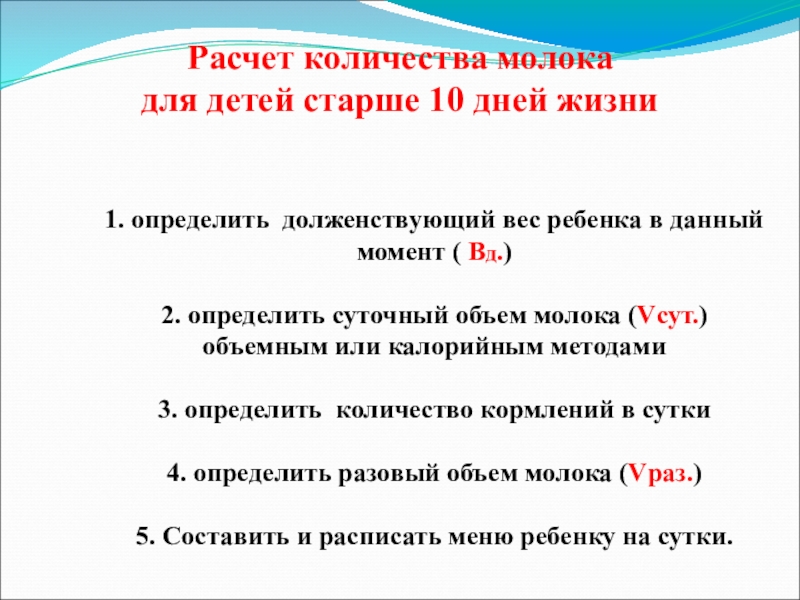 Расчет количества молока
для детей старше 10 дней жизни

1. определить долженствующий вес ребенка в данный момент ( Вд.)

2. определить суточный объем молока (Vсут.) объемным или калорийным методами

3. определить количество кормлений в сутки

4. определить разовый объем молока (Vраз.)

5. Составить и расписать меню ребенку на сутки.